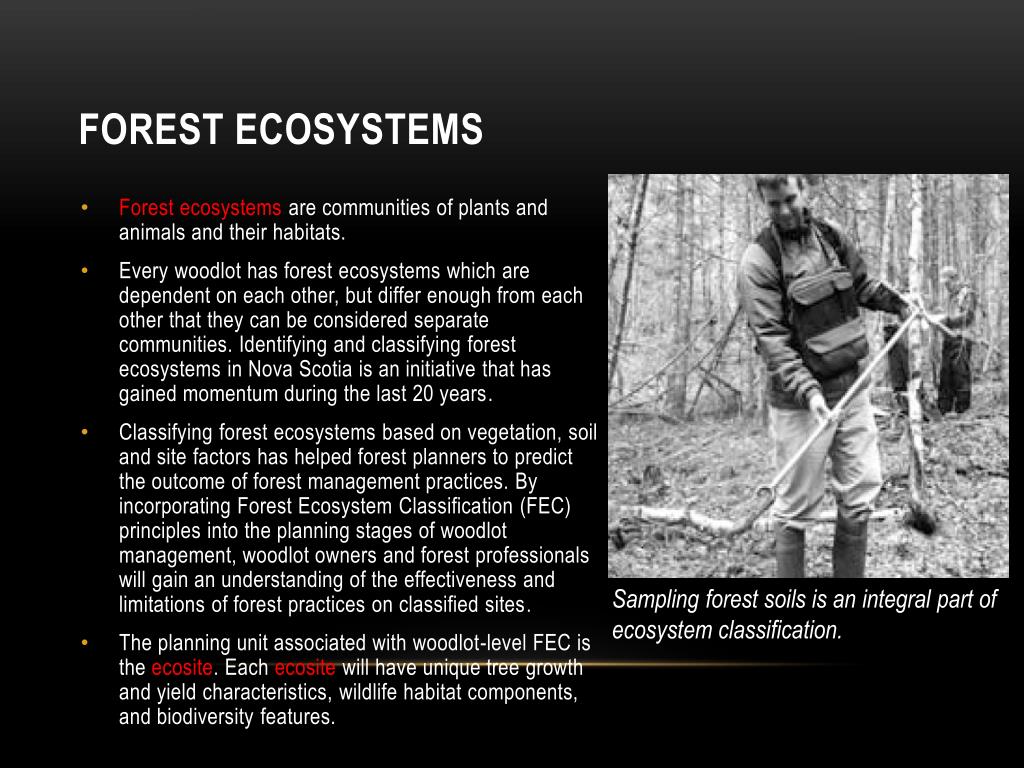 FOREST ECOSYSTEMS

• Forest ecosystems are communities of plants and animals and their habitats.

• Every woodlot has forest ecosystems which are dependent on each other, but differ enough from each other that they can be considered separate communities. Identifying and classifying forest ecosystems in Nova Scotia is an initiative that has gained momentum during the last 20 years.

• Classifying forest ecosystems based on vegetation, soil and site factors has helped forest planners to predict the outcome of forest management practices. By incorporating Forest Ecosystem Classification (FEC) principles into the planning stages of woodlot management, woodlot owners and forest professionals will gain an understanding of the effectiveness and limitations of forest practices on classified sites.

• The planning unit associated with woodlot-level FEC is the ecosite. Each ecosite will have unique tree growth and yield characteristics, wildlife habitat components, and biodiversity features.

Sampling forest soils is an integral part of ecosystem classification.